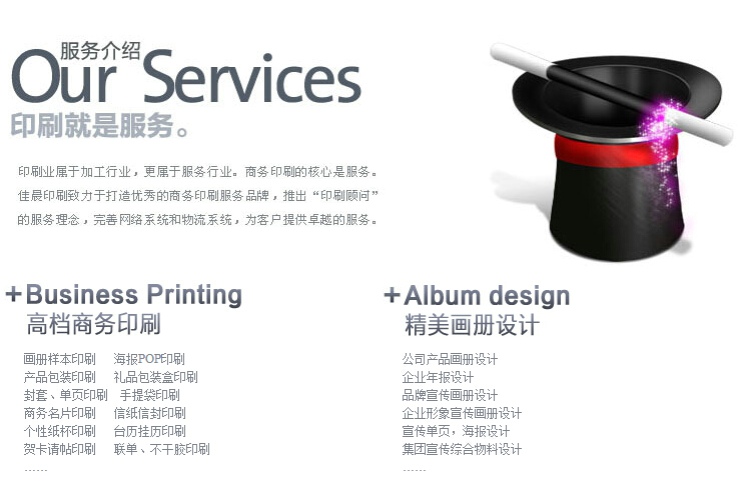 服务介绍
Our Services
印刷就是服务。

印刷业属于加工行业，更属于服务行业。商务印刷的核心是服务。佳晨印刷致力于打造优秀的商务印刷服务品牌，推出“印刷顾问”的服务理念，完善网络系统和物流系统，为客户提供卓越的服务。

+Business Printing
高档商务印刷

画册样本印刷 海报POP印刷
产品包装印刷 礼品包装盒印刷
封套、单页印刷 手提袋印刷
商务名片印刷 信纸信封印刷
个性纸杯印刷 台历挂历印刷
贺卡请帖印刷 联单、不干胶印刷
......

+Album design
精美画册设计

公司产品画册设计
企业年报设计
品牌宣传画册设计
企业形象宣传画册设计
宣传单页，海报设计
集团宣传综合物料设计
......